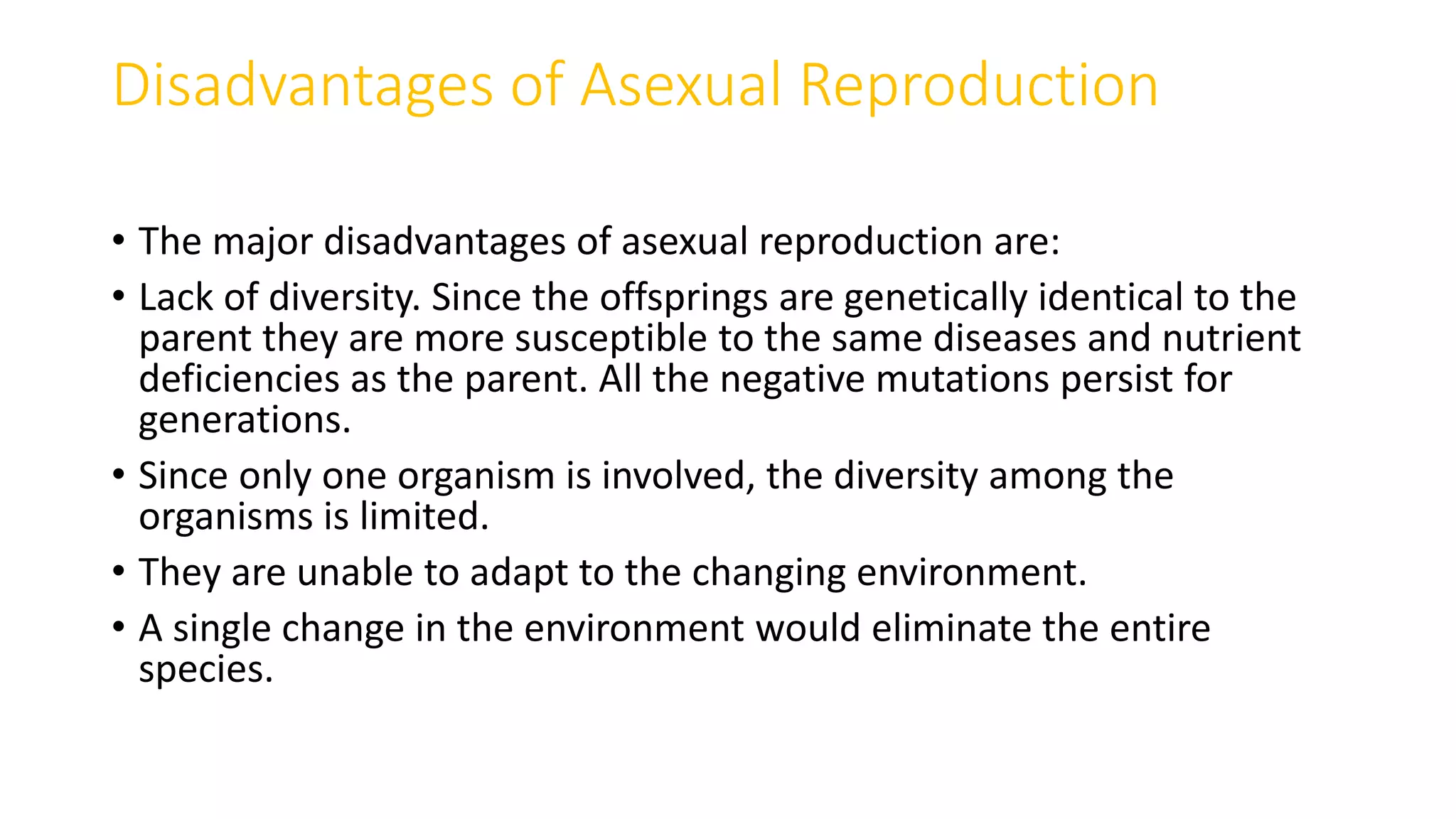 Disadvantages of Asexual Reproduction

• The major disadvantages of asexual reproduction are:

• Lack of diversity. Since the offsprings are genetically identical to the parent they are more susceptible to the same diseases and nutrient deficiencies as the parent. All the negative mutations persist for generations.

• Since only one organism is involved, the diversity among the organisms is limited.

• They are unable to adapt to the changing environment.

• A single change in the environment would eliminate the entire species.